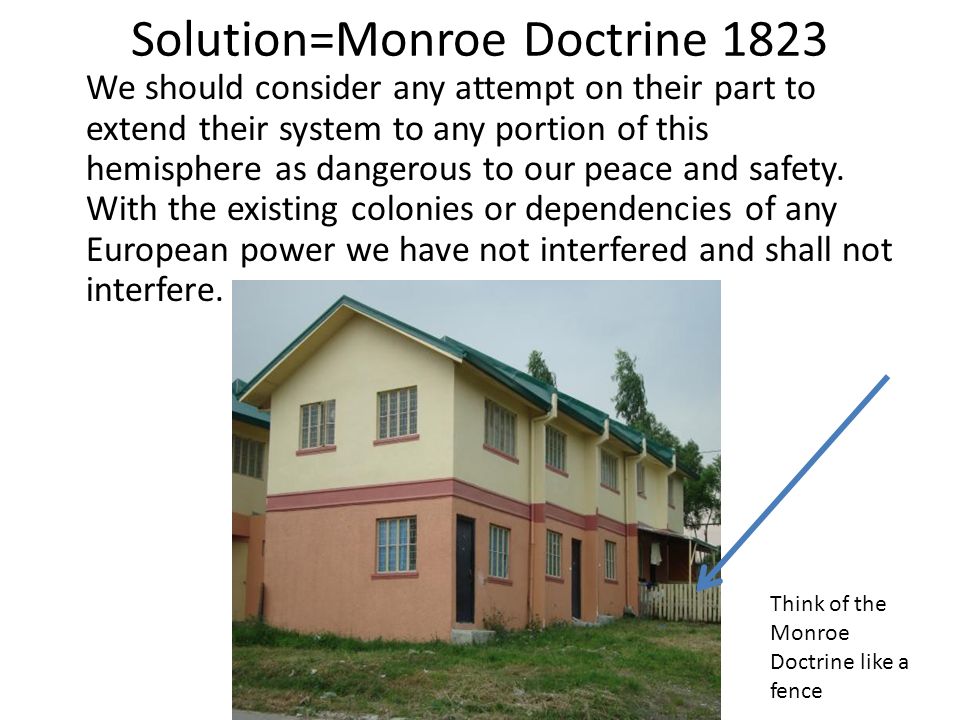 Solution=Monroe Doctrine 1823

We should consider any attempt on their part to extend their system to any portion of this hemisphere as dangerous to our peace and safety. With the existing colonies or dependencies of any European power we have not interfered and shall not interfere.

Think of the Monroe Doctrine like a fence